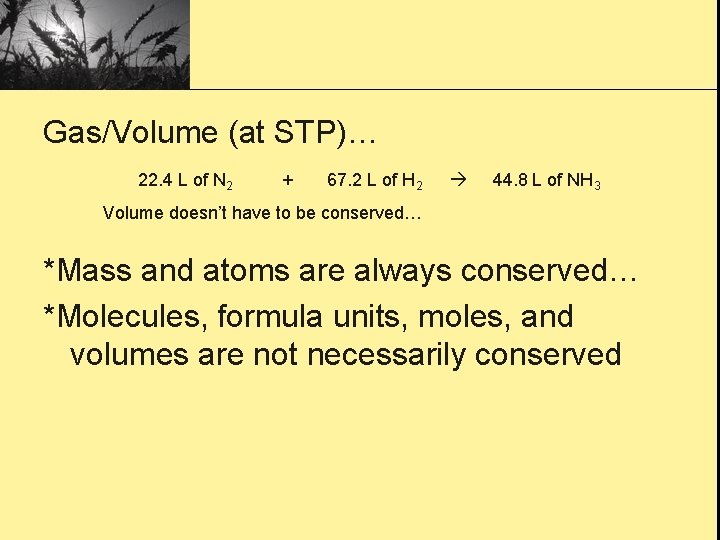 Gas/Volume (at STP)…

22.4 L of $N_2$ + 67.2 L of $H_2$ $\rightarrow$ 44.8 L of $NH_3$

Volume doesn't have to be conserved…

*Mass and atoms are always conserved…

*Molecules, formula units, moles, and volumes are not necessarily conserved